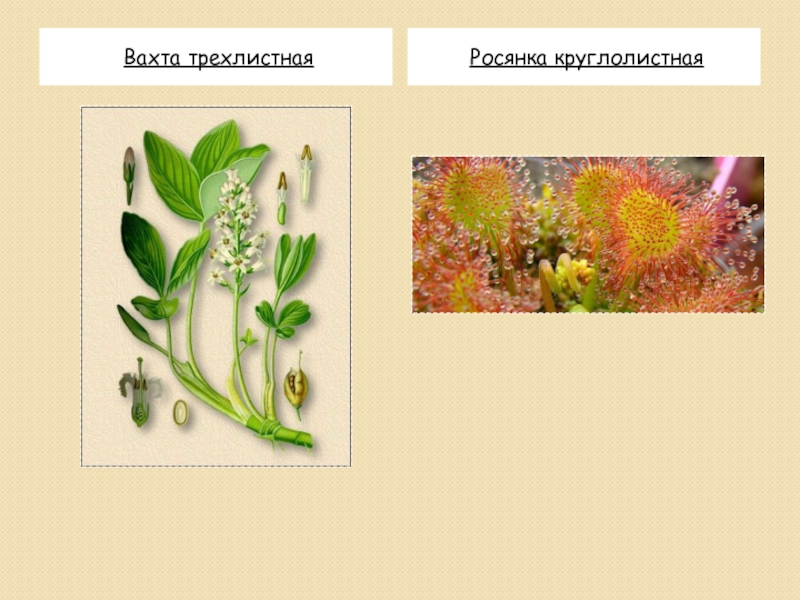 Вахта трехлистная

Росянка круглолистная